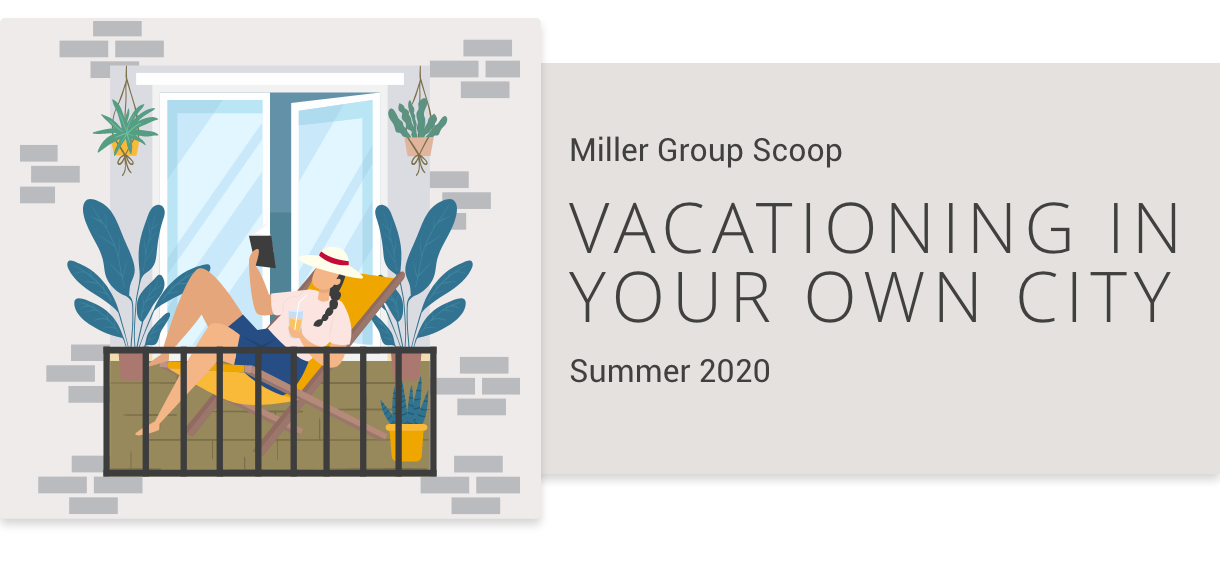 Miller Group Scoop

VACATIONING IN YOUR OWN CITY

Summer 2020